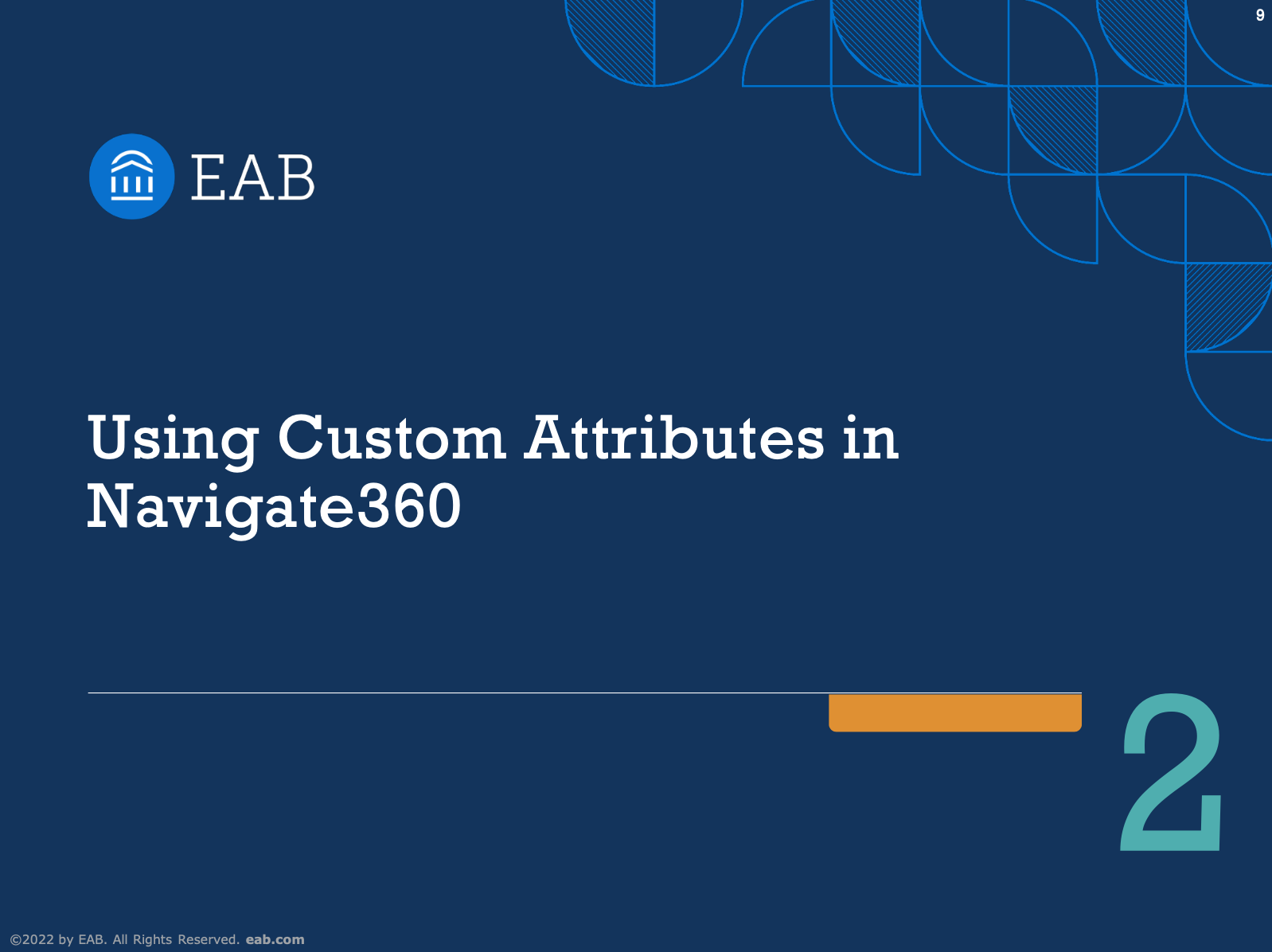 9

EAB

Using Custom Attributes in Navigate360

2

©2022 by EAB. All Rights Reserved. eab.com